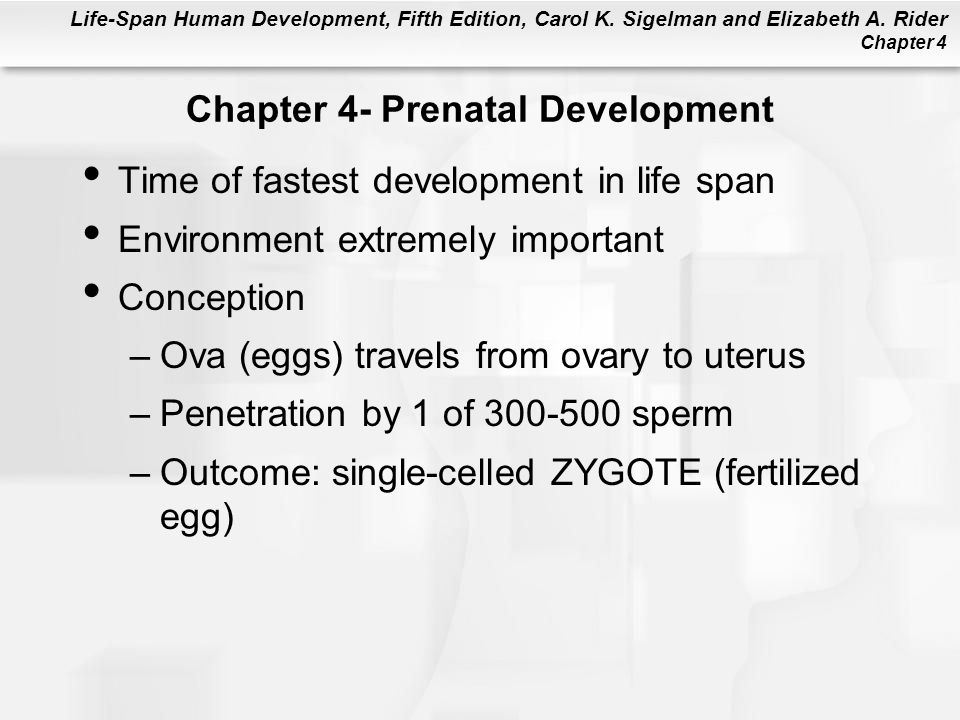 Life-Span Human Development, Fifth Edition, Carol K. Sigelman and Elizabeth A. Rider
Chapter 4

Chapter 4- Prenatal Development

• Time of fastest development in life span
• Environment extremely important
• Conception
– Ova (eggs) travels from ovary to uterus
– Penetration by 1 of 300-500 sperm
– Outcome: single-celled ZYGOTE (fertilized egg)